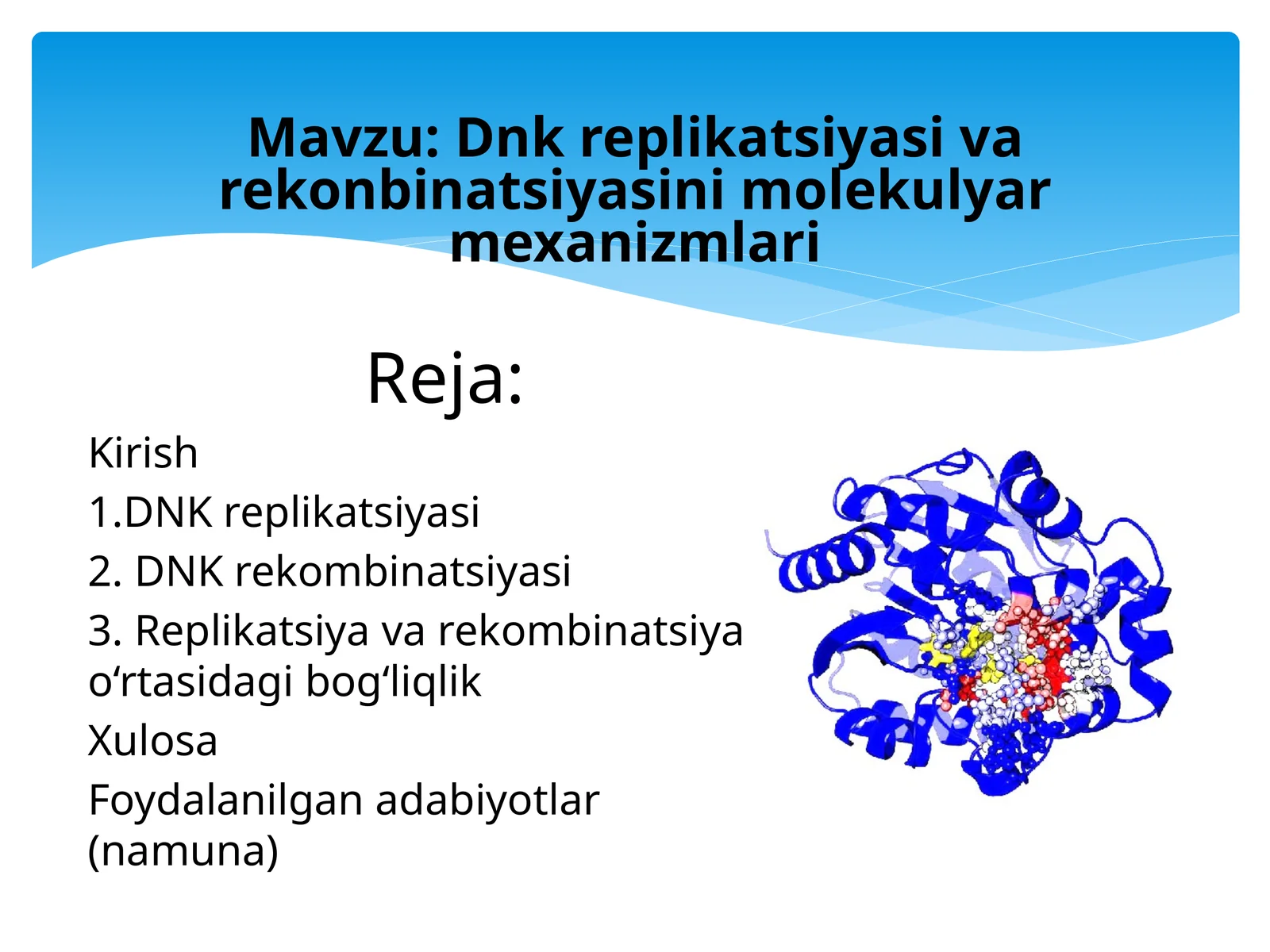 Mavzu: Dnk replikatsiyasi va rekonbinatsiyasini molekulyar mexanizmlari

Reja:

Kirish

1.DNK replikatsiyasi

2. DNK rekombinatsiyasi

3. Replikatsiya va rekombinatsiya o‘rtasidagi bog‘liqlik

Xulosa

Foydalanilgan adabiyotlar (namuna)